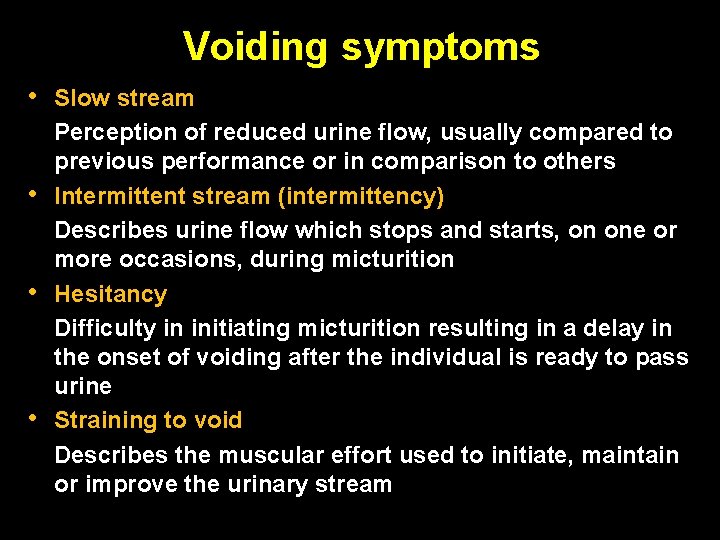 Voiding symptoms

• Slow stream

Perception of reduced urine flow, usually compared to previous performance or in comparison to others

• Intermittent stream (intermittency)

Describes urine flow which stops and starts, on one or more occasions, during micturition

• Hesitancy

Difficulty in initiating micturition resulting in a delay in the onset of voiding after the individual is ready to pass urine

• Straining to void

Describes the muscular effort used to initiate, maintain or improve the urinary stream